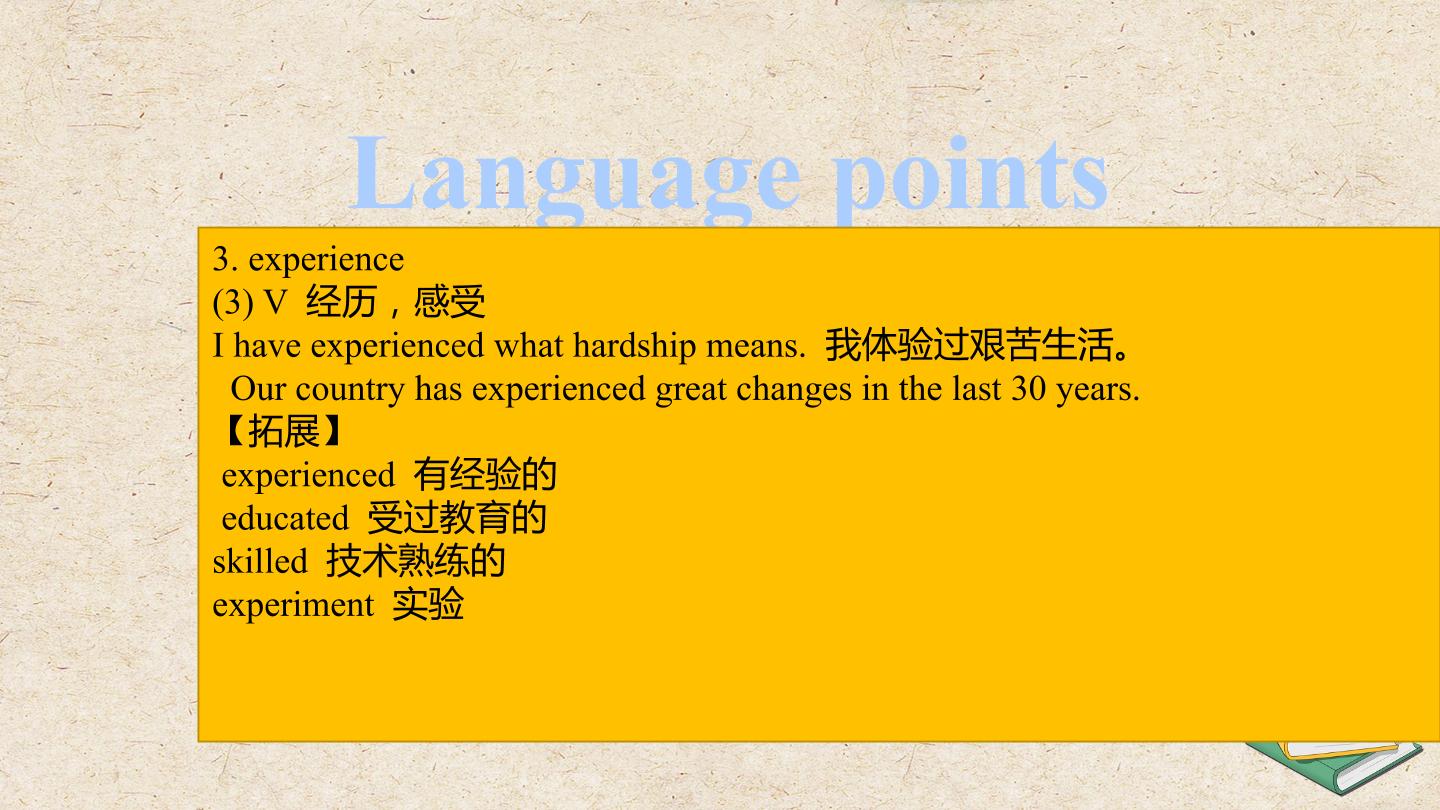 Language points

3. experience

(3) V 经历，感受

I have experienced what hardship means. 我体验过艰苦生活。

Our country has experienced great changes in the last 30 years.

【拓展】

experienced 有经验的

educated 受过教育的

skilled 技术熟练的

experiment 实验